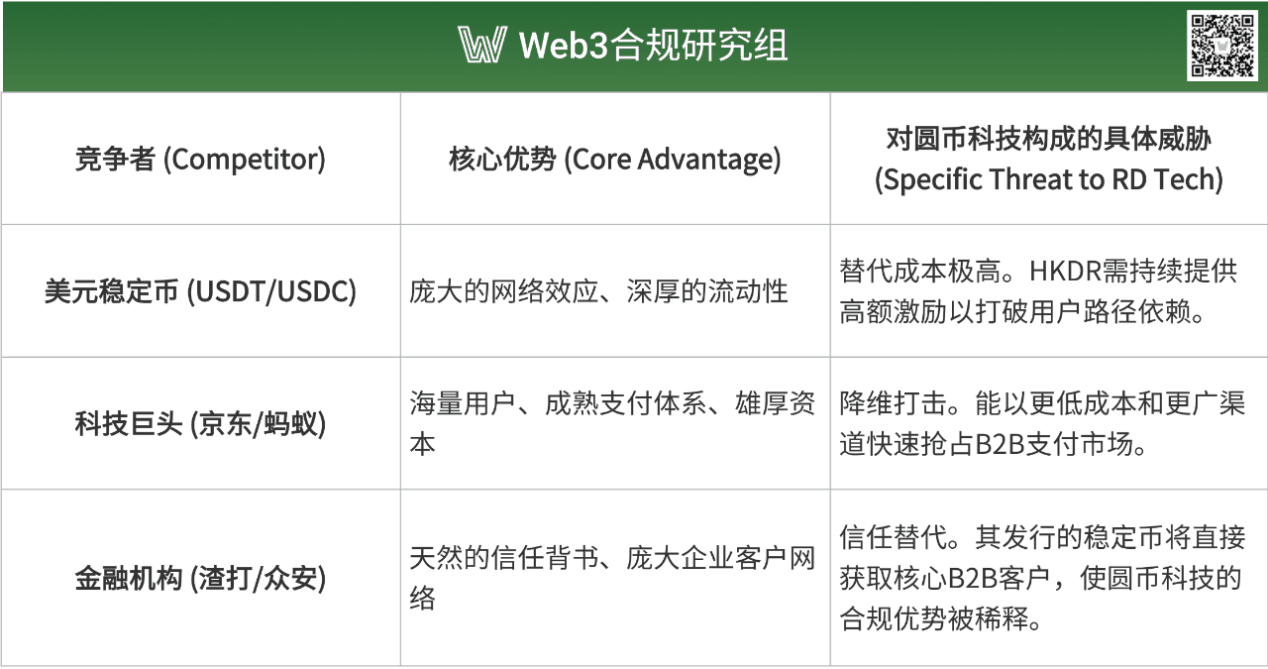 Web3合规研究组

| 竞争者 (Competitor) | 核心优势 (Core Advantage) | 对圆币科技构成的具体威胁 (Specific Threat to RD Tech) |
|---|---|---|
| 美元稳定币 (USDT/USDC) | 庞大的网络效应、深厚的流动性 | 替代成本极高。HKDR需持续提供高额激励以打破用户路径依赖。 |
| 科技巨头 (京东/蚂蚁) | 海量用户、成熟支付体系、雄厚资本 | 降维打击。能以更低成本和更广渠道快速抢占B2B支付市场。 |
| 金融机构 (渣打/众安) | 天然的信任背书、庞大企业客户网络 | 信任替代。其发行的稳定币将直接获取核心B2B客户，使圆币科技的合规优势被稀释。 |